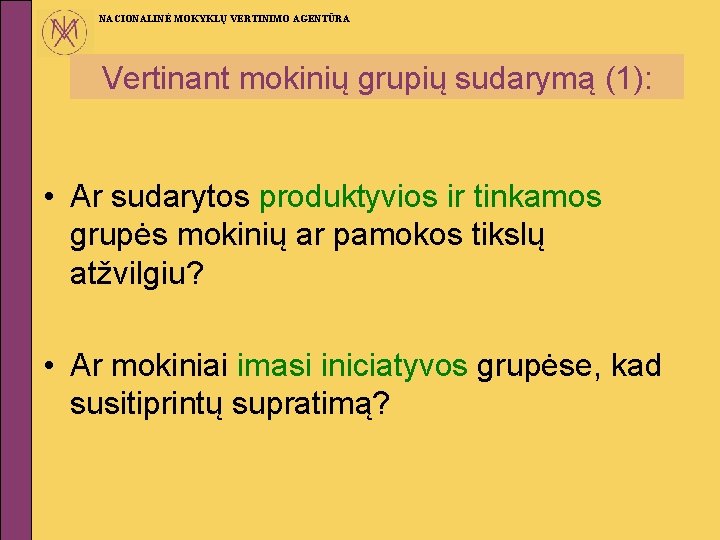 NACIONALINĖ MOKYKLŲ VERTINIMO AGENTŪRA

Vertinant mokinių grupių sudarymą (1):

• Ar sudarytos produktyvios ir tinkamos grupės mokinių ar pamokos tikslų atžvilgiu?

• Ar mokiniai imasi iniciatyvos grupėse, kad susitiprintų supratimą?